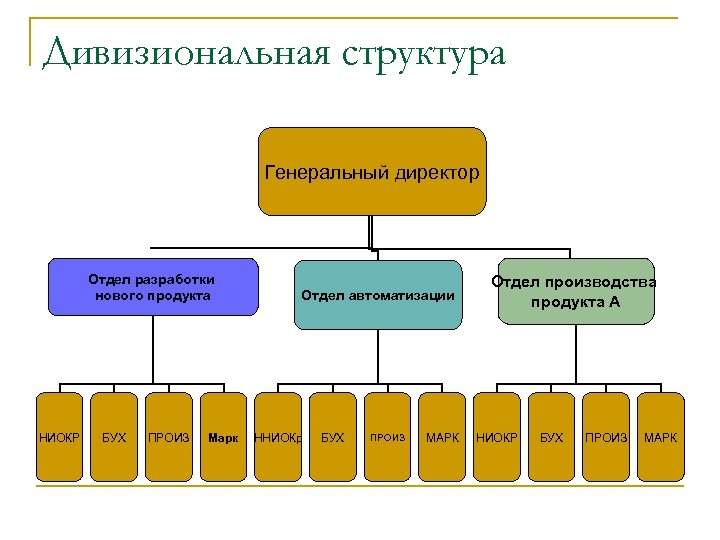 Дивизиональная структура

Генеральный директор

Отдел разработки нового продукта

Отдел автоматизации

Отдел производства продукта А

НИОКР

БУХ

ПРОИЗ

Марк

ННИОКр

БУХ

ПРОИЗ

МАРК

НИОКР

БУХ

ПРОИЗ

МАРК